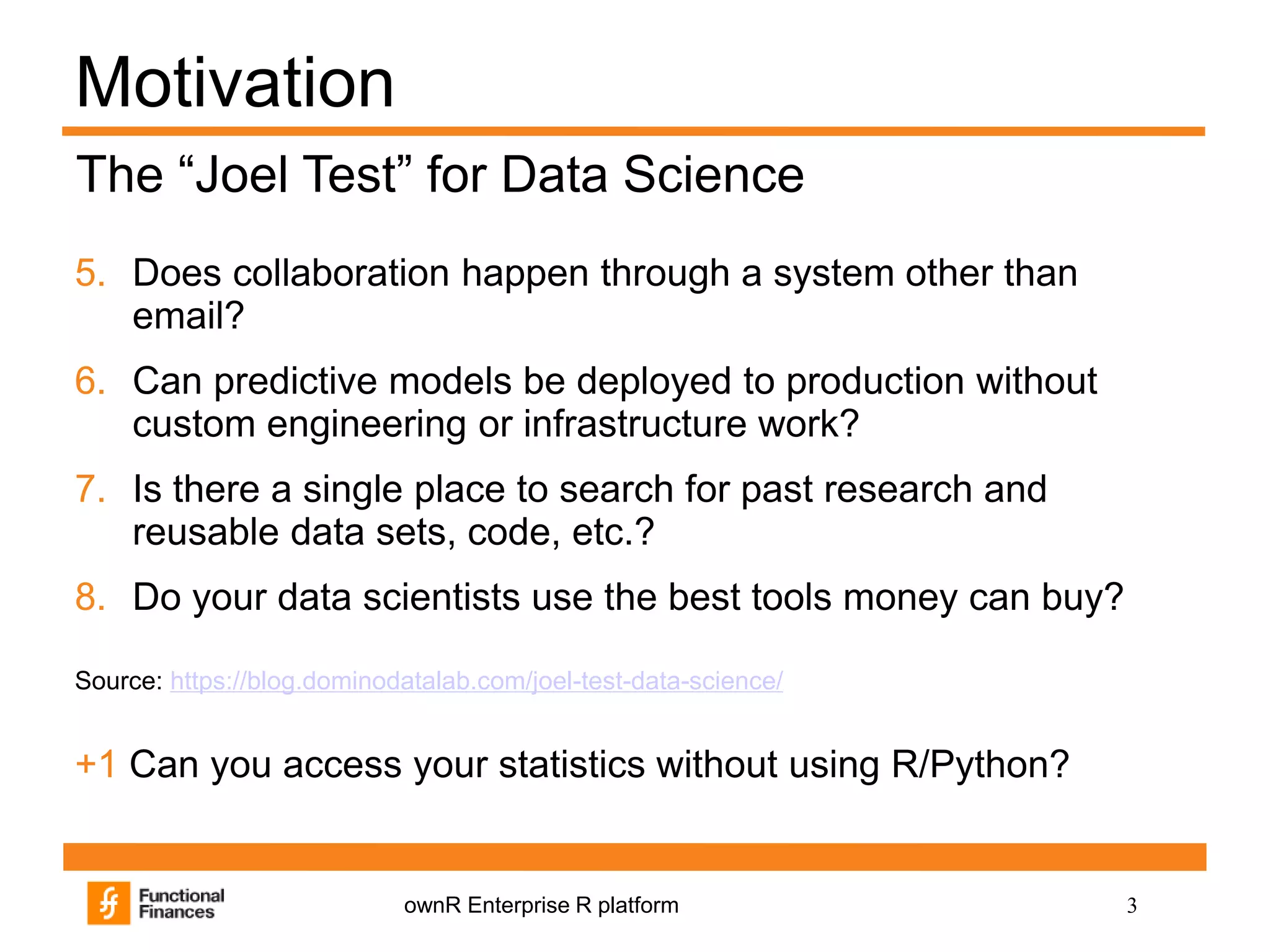 Motivation

The “Joel Test” for Data Science

5. Does collaboration happen through a system other than email?

6. Can predictive models be deployed to production without custom engineering or infrastructure work?

7. Is there a single place to search for past research and reusable data sets, code, etc.?

8. Do your data scientists use the best tools money can buy?

Source: https://blog.dominodatalab.com/joel-test-data-science/

+1 Can you access your statistics without using R/Python?

Functional Finances

ownR Enterprise R platform

3